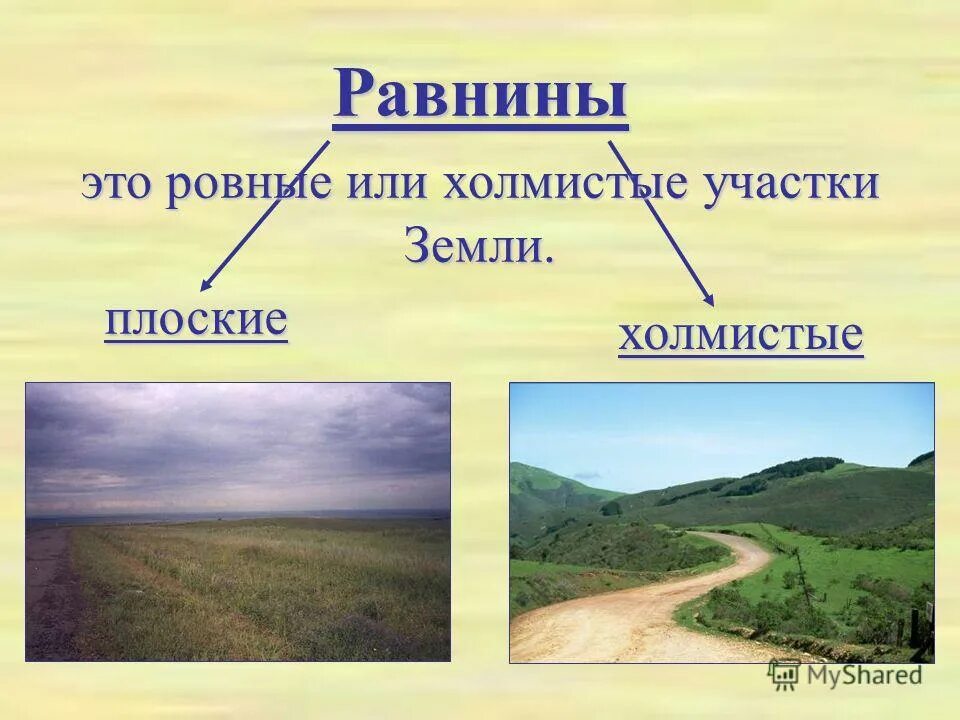 Равнины

это ровные или холмистые участки Земли.

плоские

холмистые

MyShared